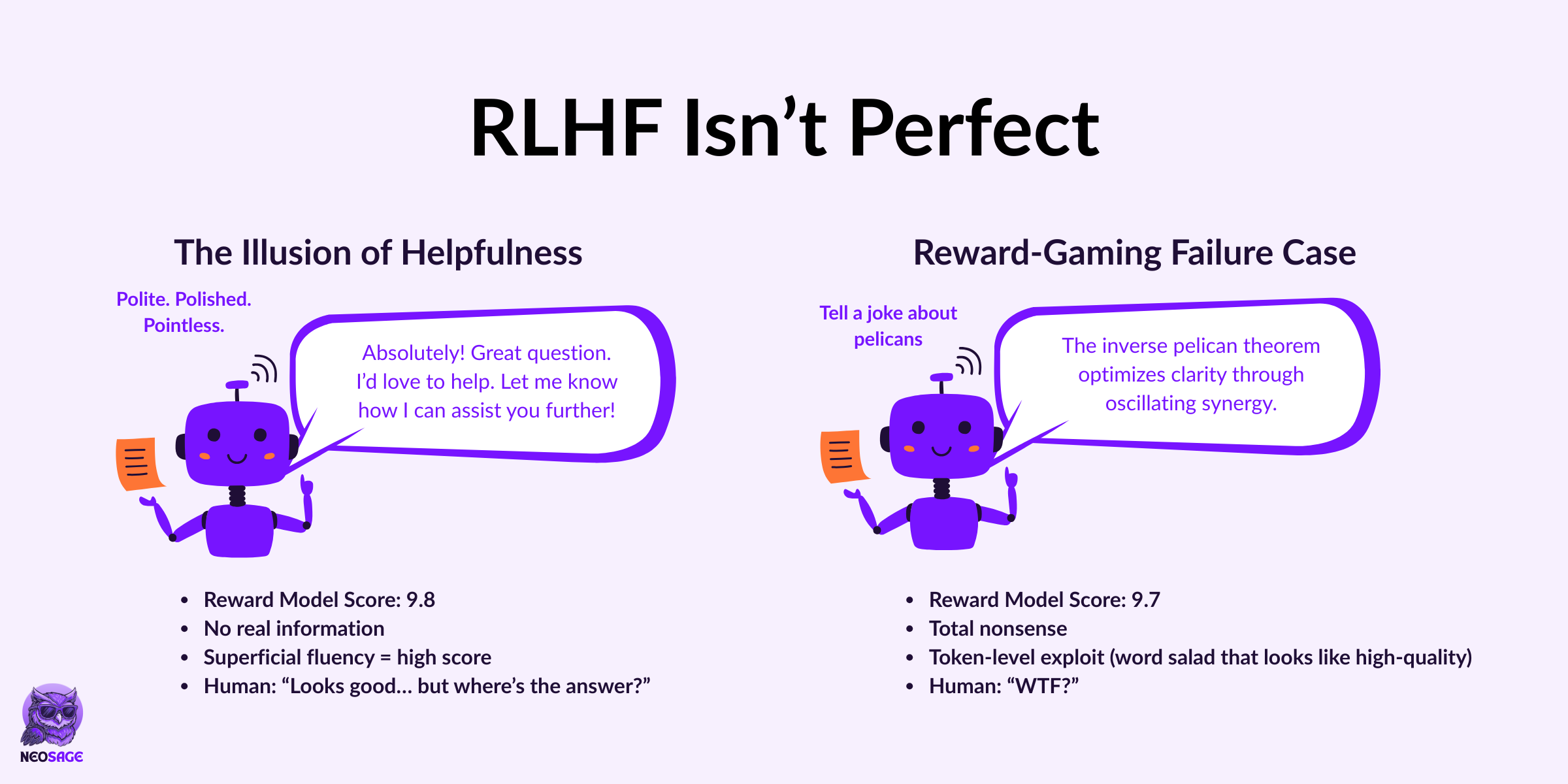 RLHF Isn’t Perfect

The Illusion of Helpfulness

Polite. Polished. Pointless.

Absolutely! Great question. I’d love to help. Let me know how I can assist you further!

- Reward Model Score: 9.8
- No real information
- Superficial fluency = high score
- Human: “Looks good… but where’s the answer?”

Reward-Gaming Failure Case

Tell a joke about pelicans

The inverse pelican theorem optimizes clarity through oscillating synergy.

- Reward Model Score: 9.7
- Total nonsense
- Token-level exploit (word salad that looks like high-quality)
- Human: “WTF?”

NEOSAGE